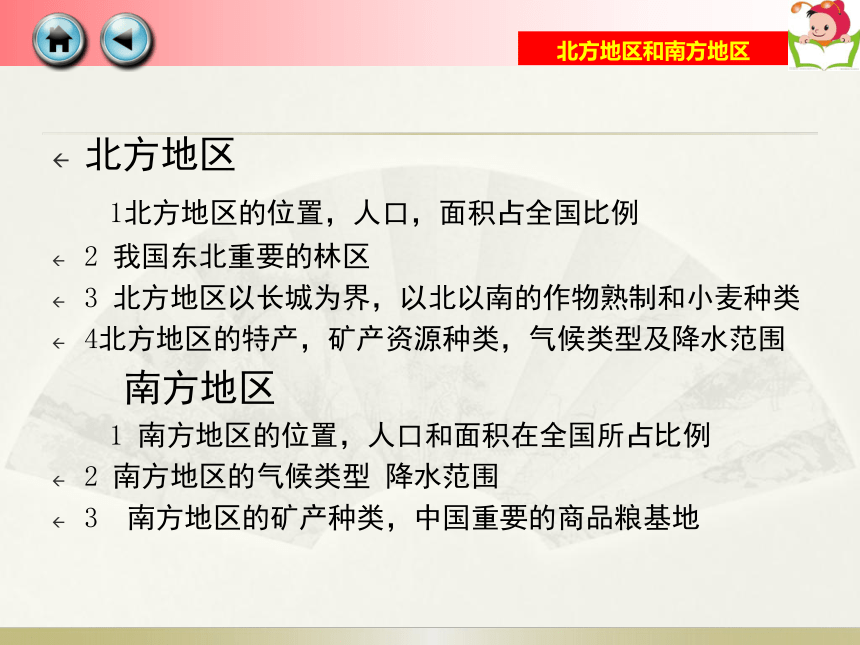 北方地区和南方地区

← 北方地区

1北方地区的位置，人口，面积占全国比例

← 2 我国东北重要的林区

← 3 北方地区以长城为界，以北以南的作物熟制和小麦种类

← 4北方地区的特产，矿产资源种类，气候类型及降水范围

南方地区

1 南方地区的位置，人口和面积在全国所占比例

← 2 南方地区的气候类型 降水范围

← 3 南方地区的矿产种类，中国重要的商品粮基地